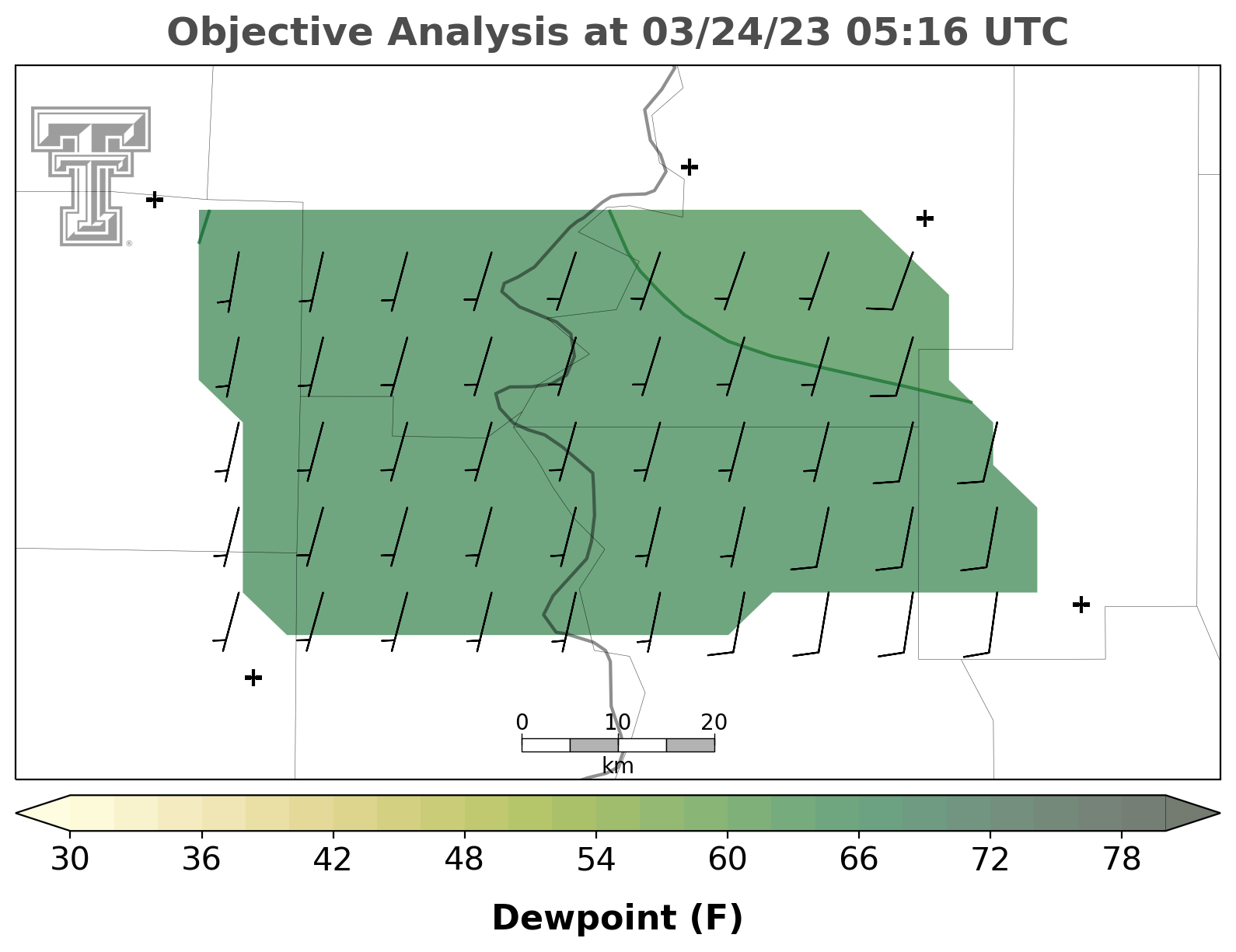 Objective Analysis at 03/24/23 05:16 UTC

0
10
20
km

30
36
42
48
54
60
66
72
78

Dewpoint (F)